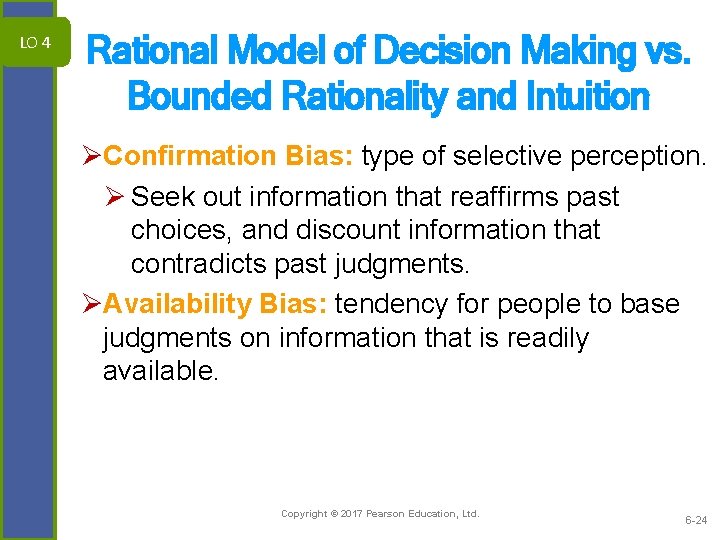 LO 4

Rational Model of Decision Making vs. Bounded Rationality and Intuition

➢Confirmation Bias: type of selective perception.

➢ Seek out information that reaffirms past choices, and discount information that contradicts past judgments.

➢Availability Bias: tendency for people to base judgments on information that is readily available.

Copyright © 2017 Pearson Education, Ltd.

6-24